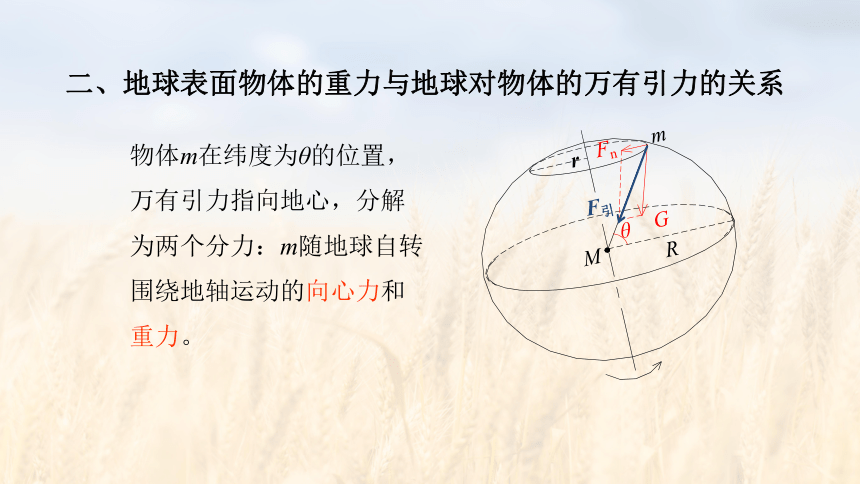 二、地球表面物体的重力与地球对物体的万有引力的关系

物体$m$在纬度为$\theta$的位置，万有引力指向地心，分解为两个分力：$m$随地球自转围绕地轴运动的向心力和重力。

$m$
$r$
$F_n$
$F_{引}$
$\theta$
$G$
M
R